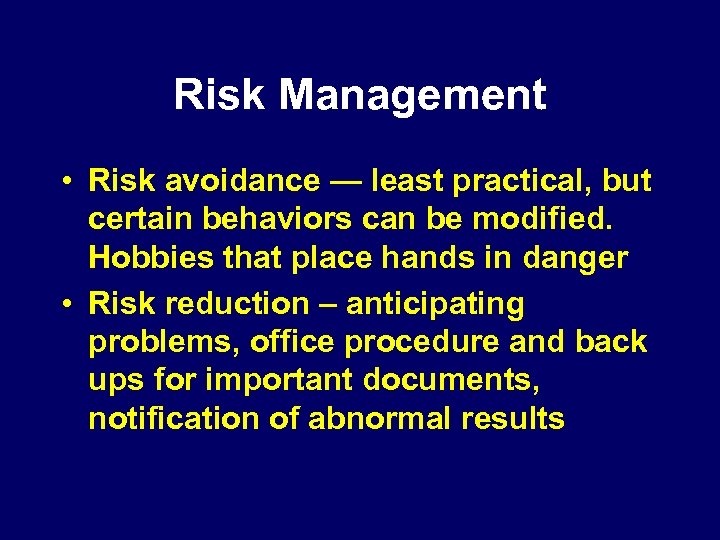 Risk Management

• Risk avoidance — least practical, but certain behaviors can be modified. Hobbies that place hands in danger
• Risk reduction – anticipating problems, office procedure and back ups for important documents, notification of abnormal results